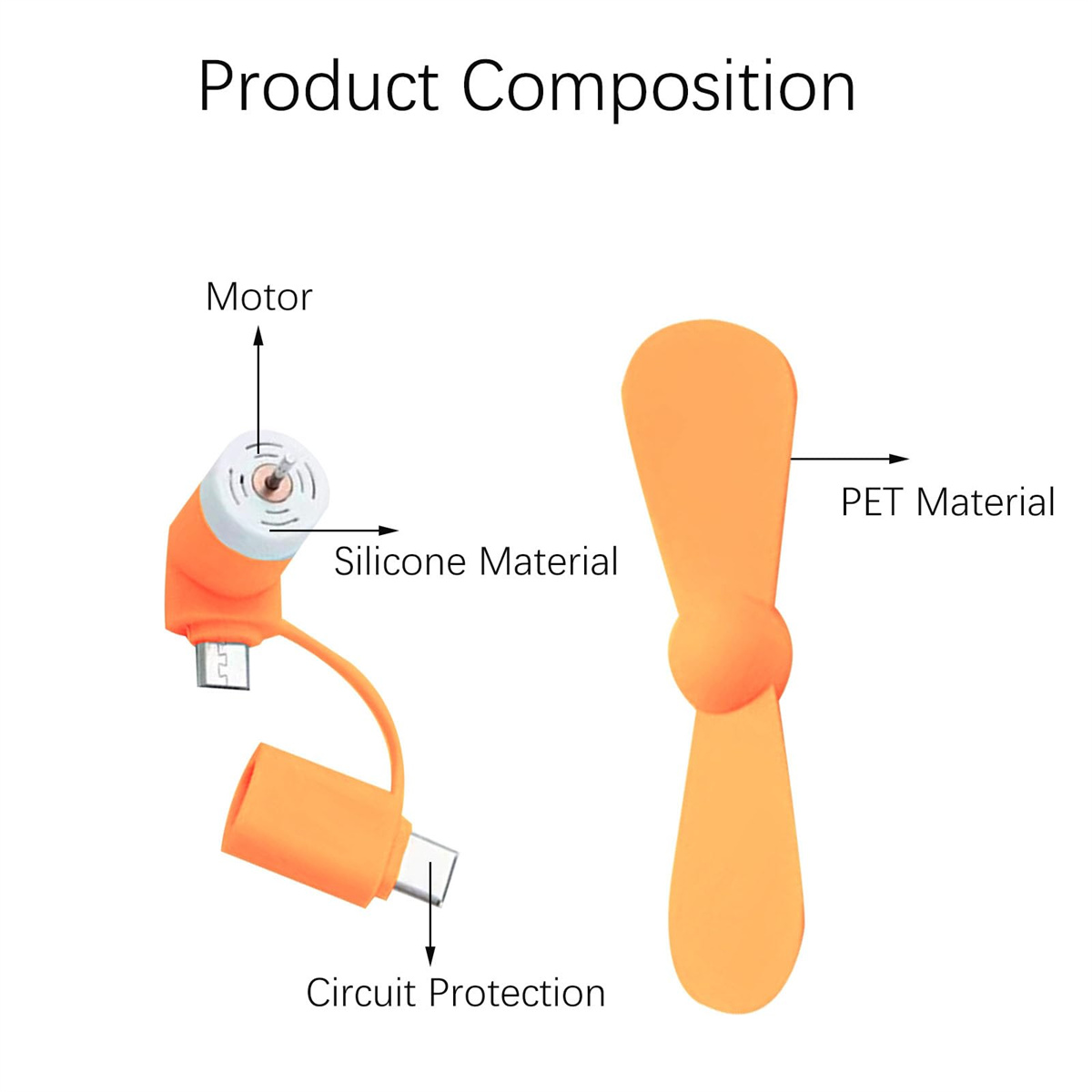 Product Composition

Motor

Silicone Material

PET Material

Circuit Protection